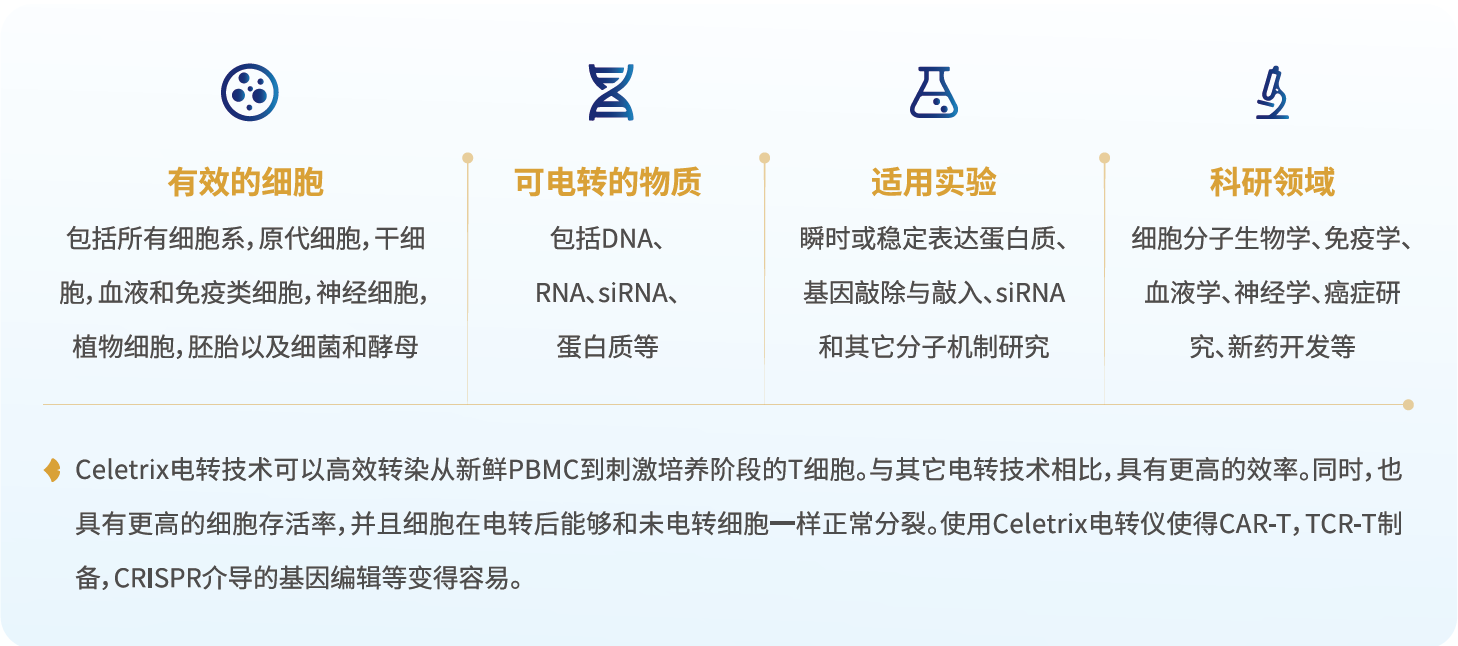 有效的细胞

包括所有细胞系，原代细胞，干细胞，血液和免疫类细胞，神经细胞，植物细胞，胚胎以及细菌和酵母

可电转的物质

包括DNA、RNA、siRNA、蛋白质等

适用实验

瞬时或稳定表达蛋白质、基因敲除与敲入、siRNA和其它分子机制研究

科研领域

细胞分子生物学、免疫学、血液学、神经学、癌症研究、新药开发等

Celetrix电转技术可以高效转染从新鲜PBMC到刺激培养阶段的T细胞。与其它电转技术相比，具有更高的效率。同时，也具有更高的细胞存活率，并且细胞在电转后能够和未电转细胞一样正常分裂。使用Celetrix电转仪使得CAR-T，TCR-T制备，CRISPR介导的基因编辑等变得容易。